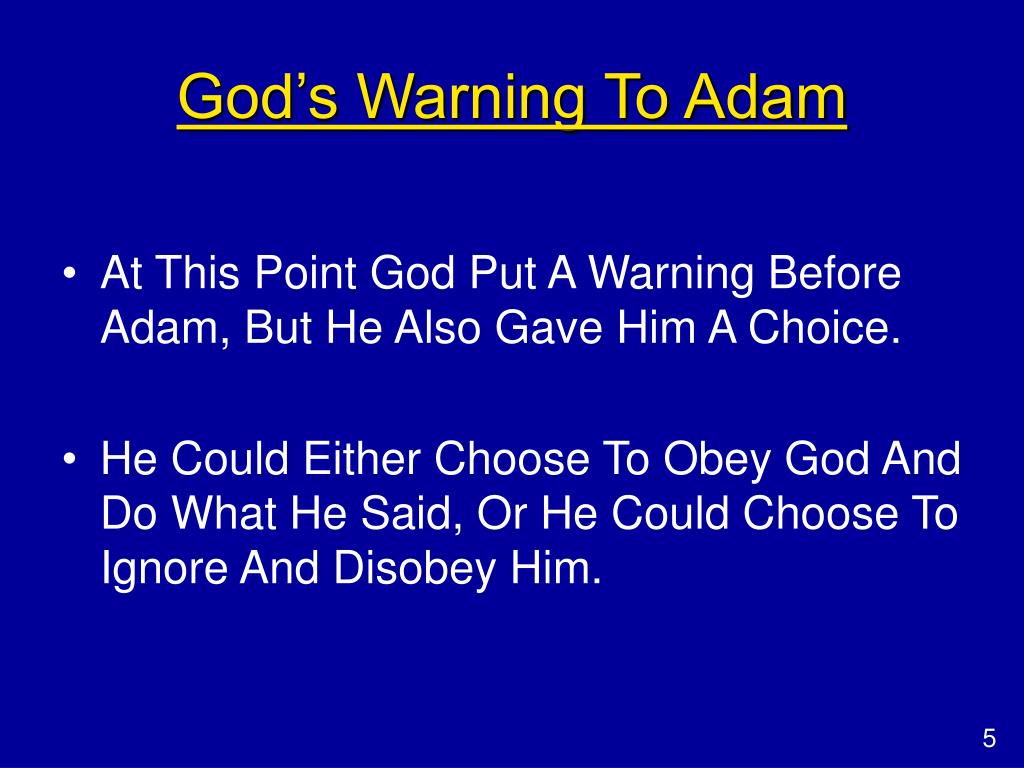 God’s Warning To Adam

• At This Point God Put A Warning Before Adam, But He Also Gave Him A Choice.

• He Could Either Choose To Obey God And Do What He Said, Or He Could Choose To Ignore And Disobey Him.

5